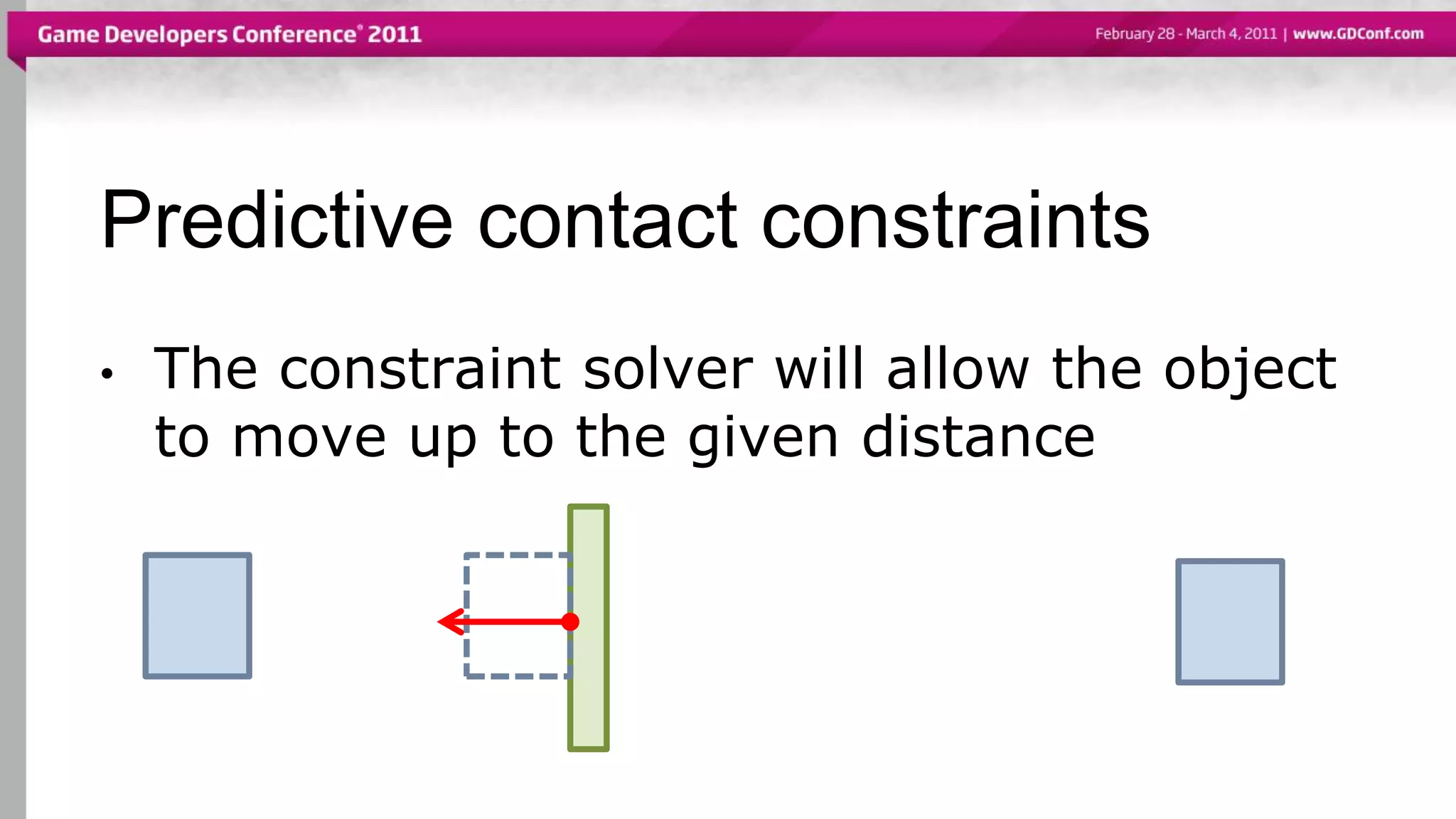 Game Developers Conference® 2011

February 28 - March 4, 2011 | www.GDConf.com

Predictive contact constraints

• The constraint solver will allow the object to move up to the given distance